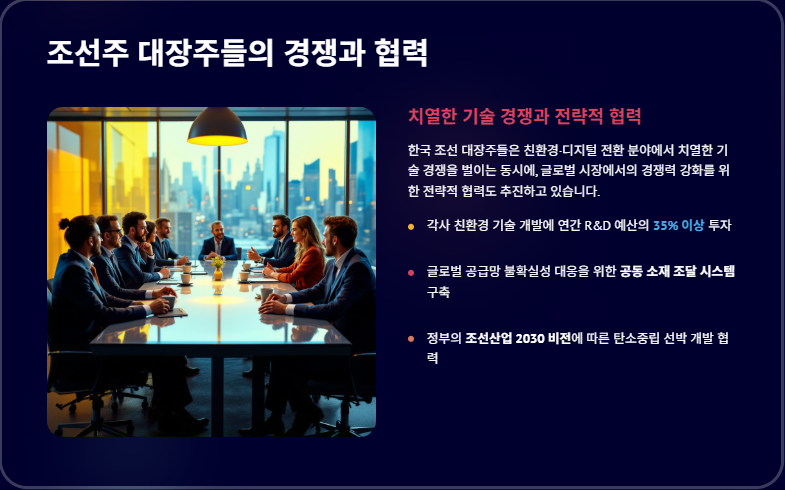 조선주 대장주들의 경쟁과 협력

치열한 기술 경쟁과 전략적 협력

한국 조선 대장주들은 친환경·디지털 전환 분야에서 치열한 기술 경쟁을 벌이는 동시에, 글로벌 시장에서의 경쟁력 강화를 위한 전략적 협력도 추진하고 있습니다.

각사 친환경 기술 개발에 연간 R&D 예산의 35% 이상 투자

글로벌 공급망 불확실성 대응을 위한 공동 소재 조달 시스템 구축

정부의 조선산업 2030 비전에 따른 탄소중립 선박 개발 협력